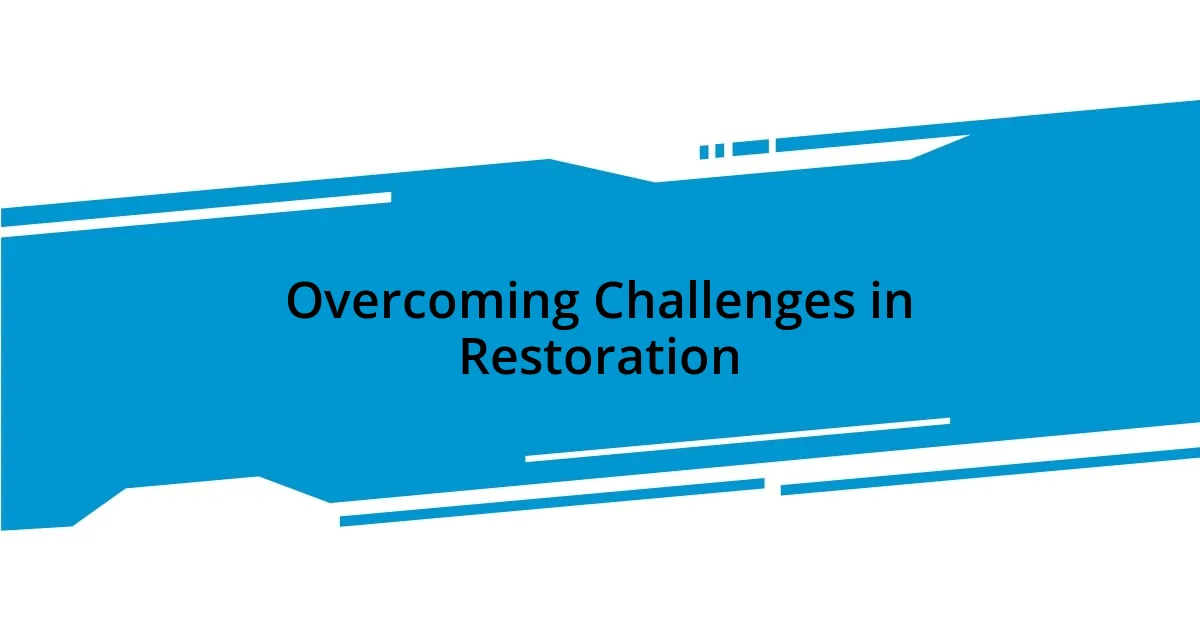 Overcoming Challenges in Restoration